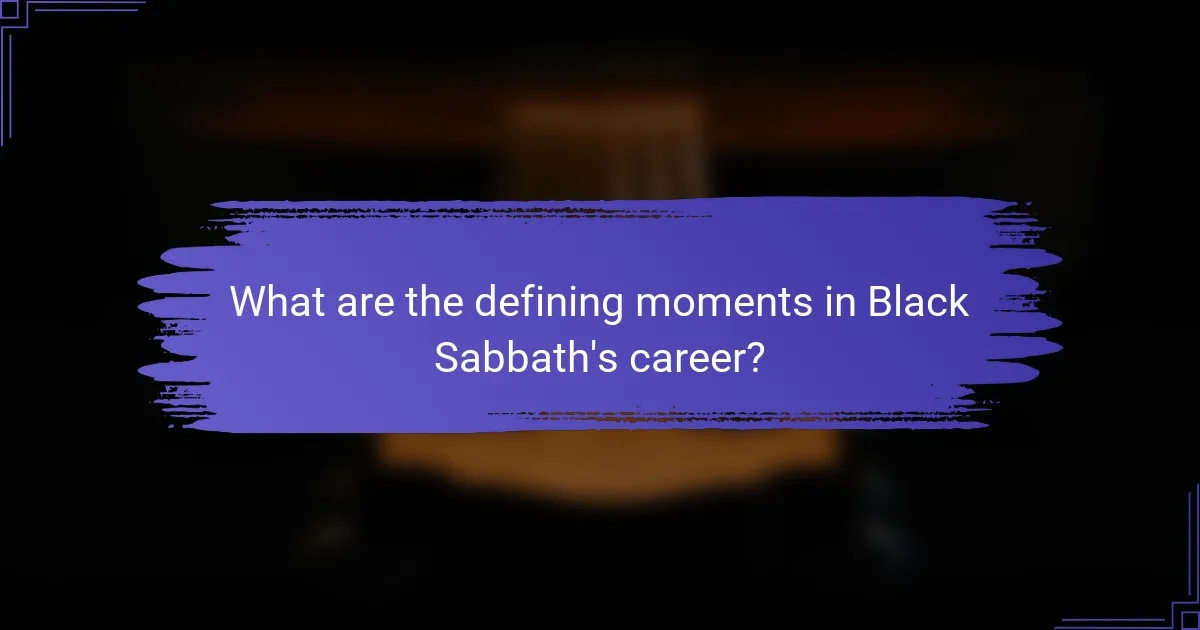 What are the defining moments in Black Sabbath's career?